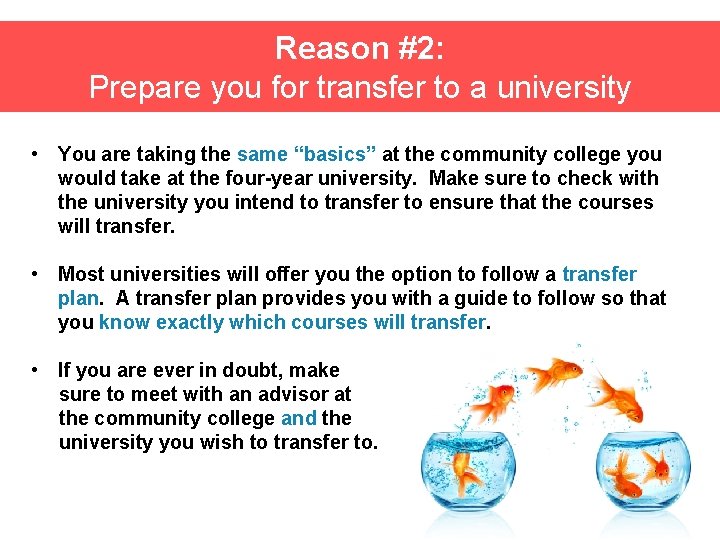 Reason #2:
Prepare you for transfer to a university

• You are taking the same “basics” at the community college you would take at the four-year university. Make sure to check with the university you intend to transfer to ensure that the courses will transfer.

• Most universities will offer you the option to follow a transfer plan. A transfer plan provides you with a guide to follow so that you know exactly which courses will transfer.

• If you are ever in doubt, make sure to meet with an advisor at the community college and the university you wish to transfer to.